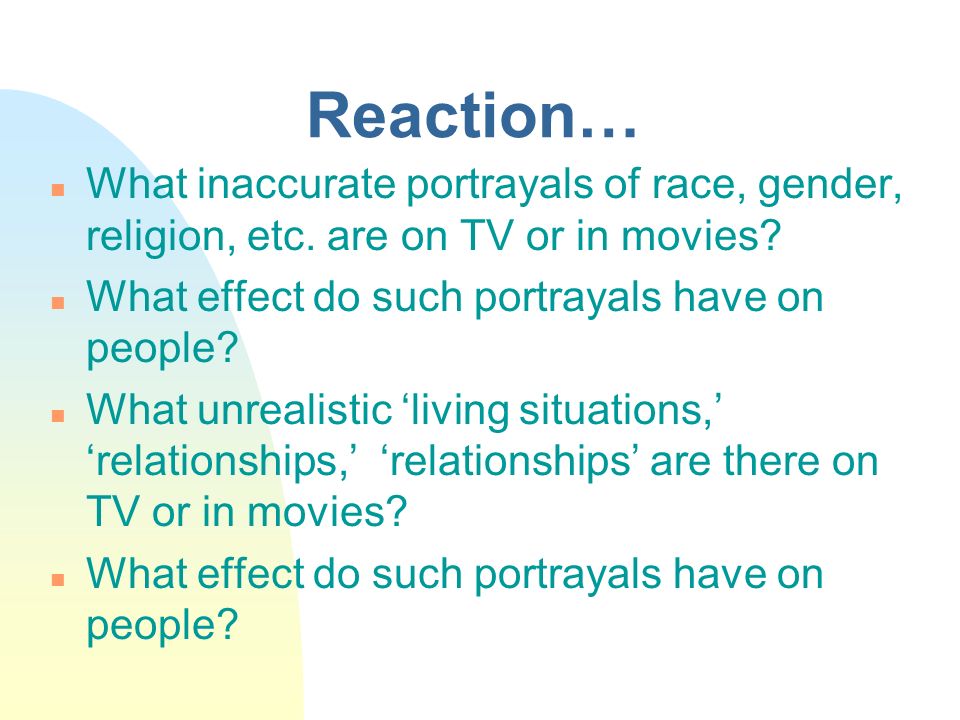 Reaction…

What inaccurate portrayals of race, gender, religion, etc. are on TV or in movies?

What effect do such portrayals have on people?

What unrealistic ‘living situations,’ ‘relationships,’ ‘relationships’ are there on TV or in movies?

What effect do such portrayals have on people?